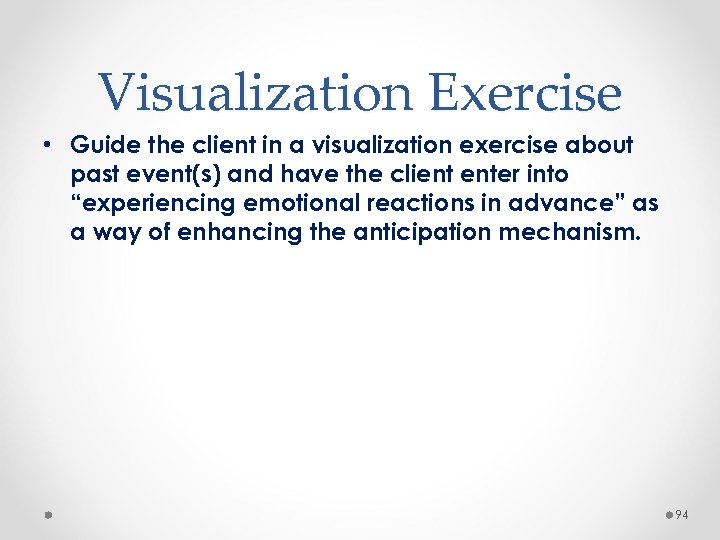 Visualization Exercise

• Guide the client in a visualization exercise about past event(s) and have the client enter into “experiencing emotional reactions in advance” as a way of enhancing the anticipation mechanism.

94